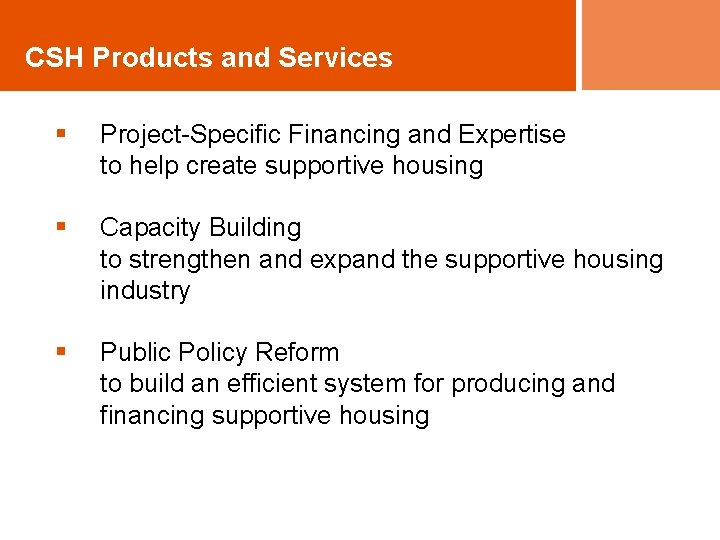 CSH Products and Services

▪ Project-Specific Financing and Expertise
to help create supportive housing

▪ Capacity Building
to strengthen and expand the supportive housing industry

▪ Public Policy Reform
to build an efficient system for producing and financing supportive housing